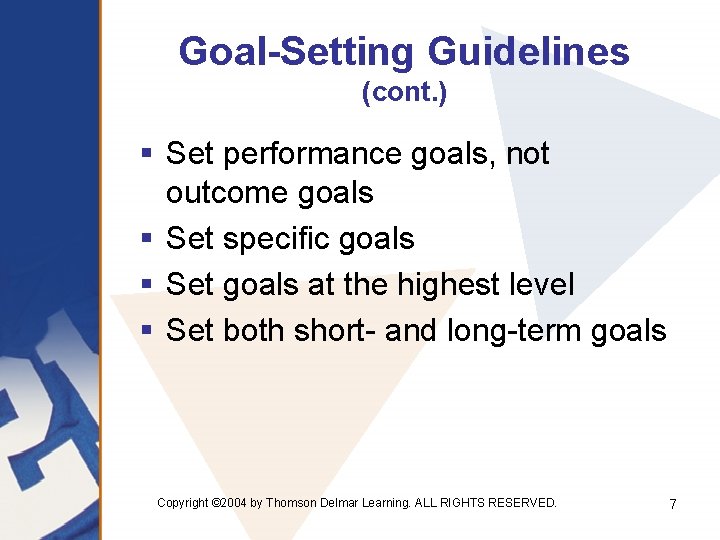 Goal-Setting Guidelines
(cont.)

▪ Set performance goals, not outcome goals
▪ Set specific goals
▪ Set goals at the highest level
▪ Set both short- and long-term goals

Copyright ©2004 by Thomson Delmar Learning. ALL RIGHTS RESERVED.

7